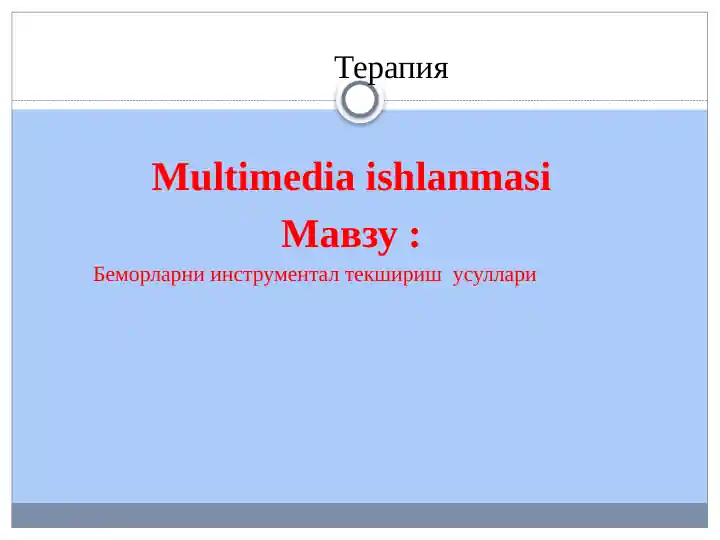 Терапия

Multimedia ishlanmasi

Мавзу :

Беморларни инструментал текшириш усуллари